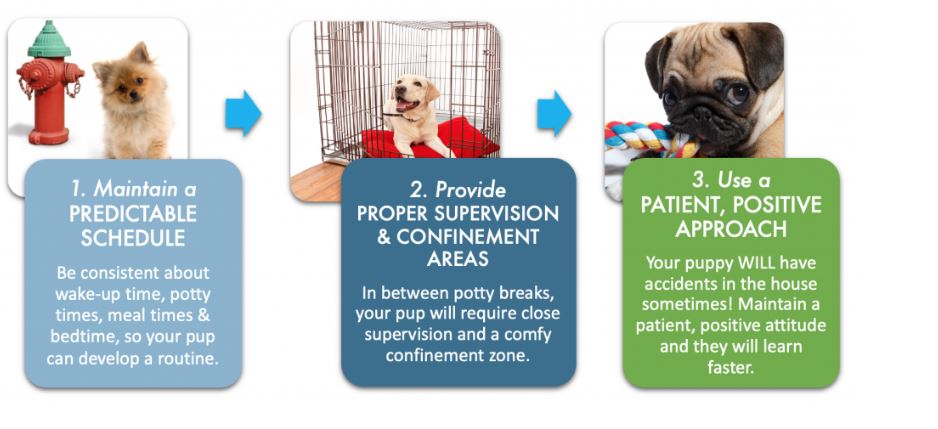 1. Maintain a PREDICTABLE SCHEDULE

Be consistent about wake-up time, potty times, meal times & bedtime, so your pup can develop a routine.

2. Provide PROPER SUPERVISION & CONFINEMENT AREAS

In between potty breaks, your pup will require close supervision and a comfy confinement zone.

3. Use a PATIENT, POSITIVE APPROACH

Your puppy WILL have accidents in the house sometimes! Maintain a patient, positive attitude and they will learn faster.